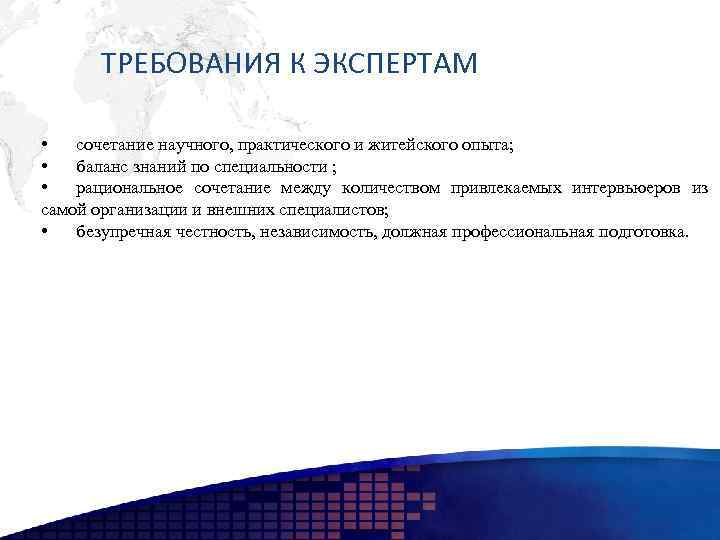 ТРЕБОВАНИЯ К ЭКСПЕРТАМ

• сочетание научного, практического и житейского опыта;
• баланс знаний по специальности ;
• рациональное сочетание между количеством привлекаемых интервьюеров из самой организации и внешних специалистов;
• безупречная честность, независимость, должная профессиональная подготовка.